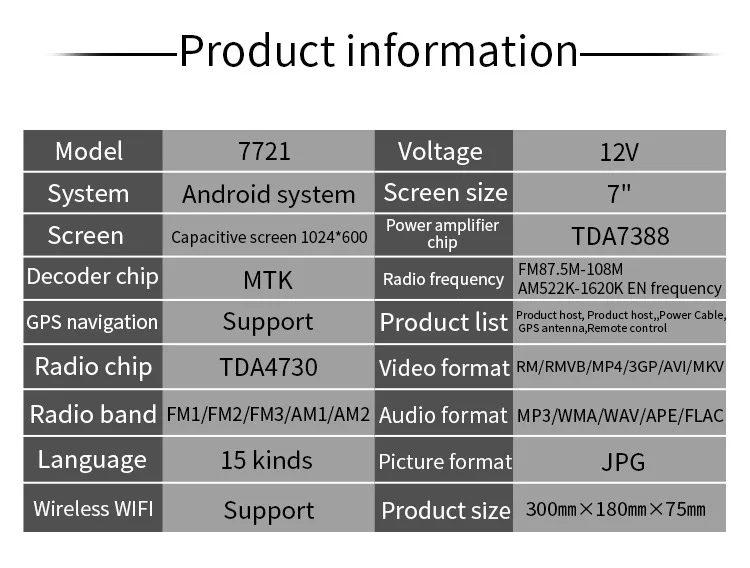 Product information

| Model | 7721 | Voltage | 12V |
|---|---|---|---|
| System | Android system | Screen size | 7" |
| Screen | Capacitive screen 1024*600 | Power amplifier chip | TDA7388 |
| Decoder chip | MTK | Radio frequency | FM87.5M-108M AM522K-1620K EN frequency |
| GPS navigation | Support | Product list | Product host, Product host,,Power Cable, GPS antenna,Remote control |
| Radio chip | TDA4730 | Video format | RM/RMVB/MP4/3GP/AVI/MKV |
| Radio band | FM1/FM2/FM3/AM1/AM2 | Audio format | MP3/WMA/WAV/APE/FLAC |
| Language | 15 kinds | Picture format | JPG |
| Wireless WIFI | Support | Product size | 300㎜×180㎜×75㎜ |